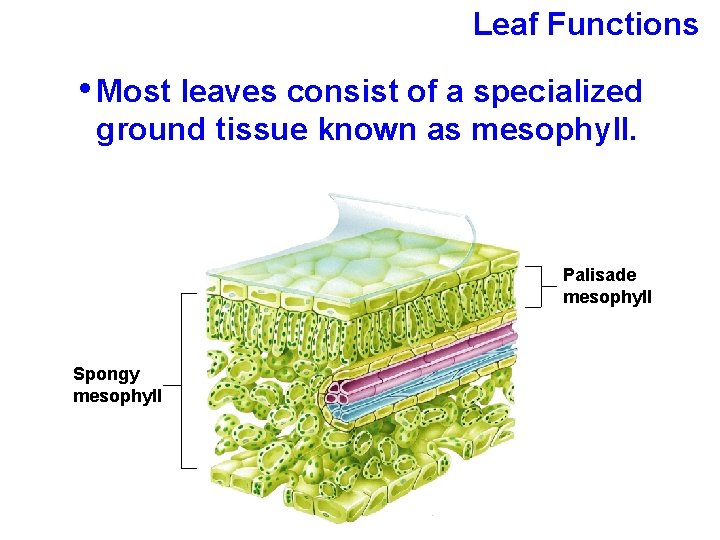 Leaf Functions

• Most leaves consist of a specialized ground tissue known as mesophyll.

Palisade mesophyll

Spongy mesophyll